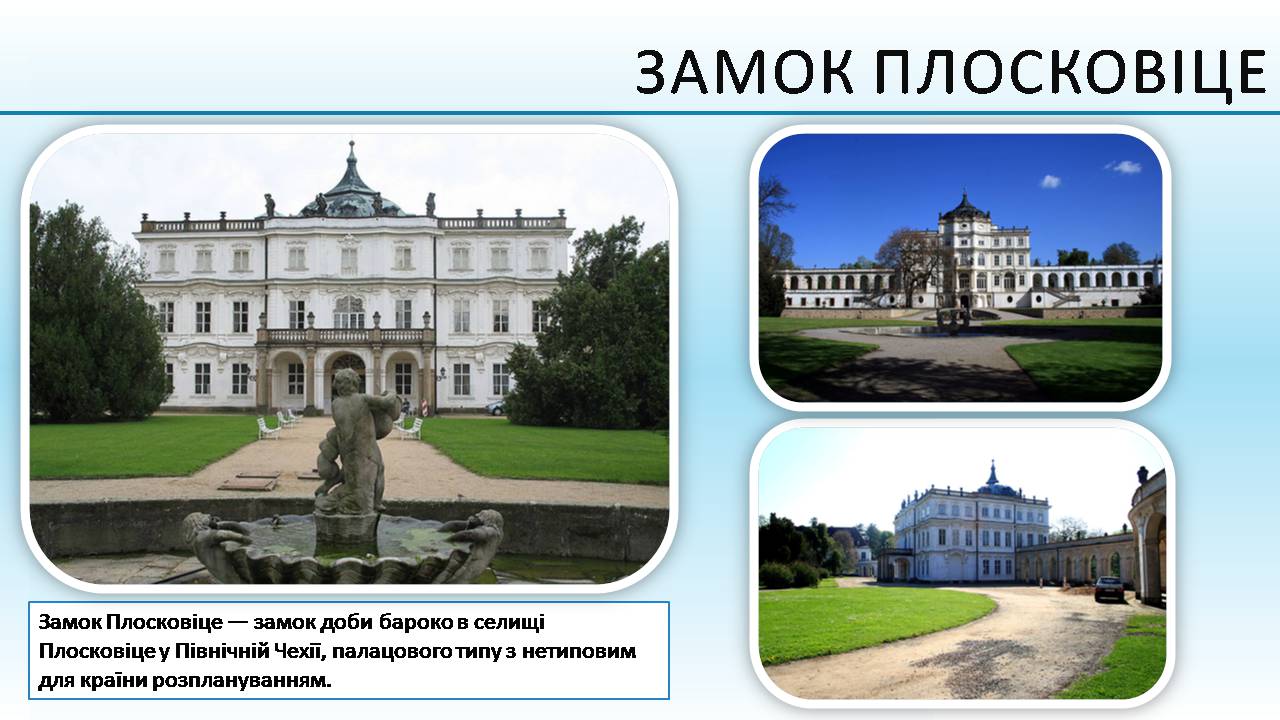 ЗАМОК ПЛОСКОВІЦЕ

Замок Плосковіце — замок доби бароко в селищі Плосковіце у Північній Чехії, палацового типу з нетиповим для країни розплануванням.